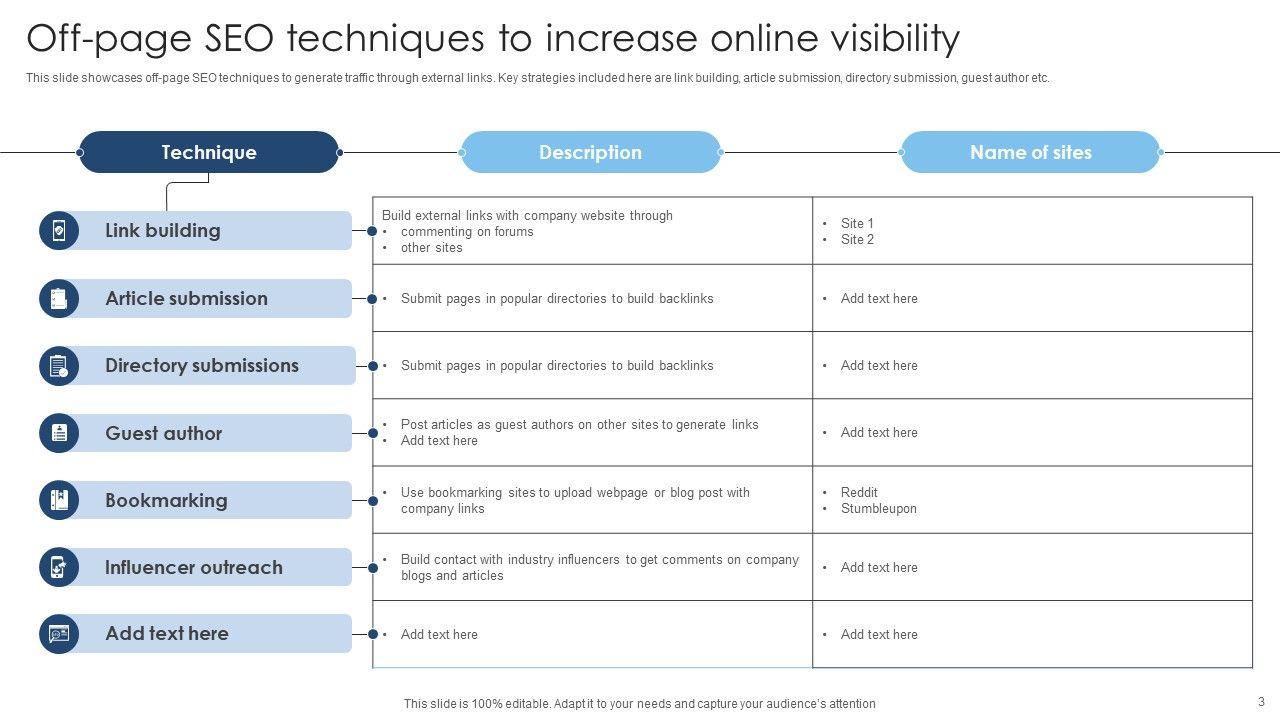 Off-page SEO techniques to increase online visibility

This slide showcases off-page SEO techniques to generate traffic through external links. Key strategies included here are link building, article submission, directory submission, guest author etc.

| Technique | Description | Name of sites |
|---|---|---|
| Link building | Build external links with company website through • commenting on forums • other sites | • Site 1 • Site 2 |
| Article submission | • Submit pages in popular directories to build backlinks | • Add text here |
| Directory submissions | • Submit pages in popular directories to build backlinks | • Add text here |
| Guest author | • Post articles as guest authors on other sites to generate links • Add text here | • Add text here |
| Bookmarking | • Use bookmarking sites to upload webpage or blog post with company links | • Reddit • Stumbleupon |
| Influencer outreach | • Build contact with industry influencers to get comments on company blogs and articles | • Add text here |
| Add text here | • Add text here | • Add text here |

This slide is 100% editable. Adapt it to your needs and capture your audience's attention

3